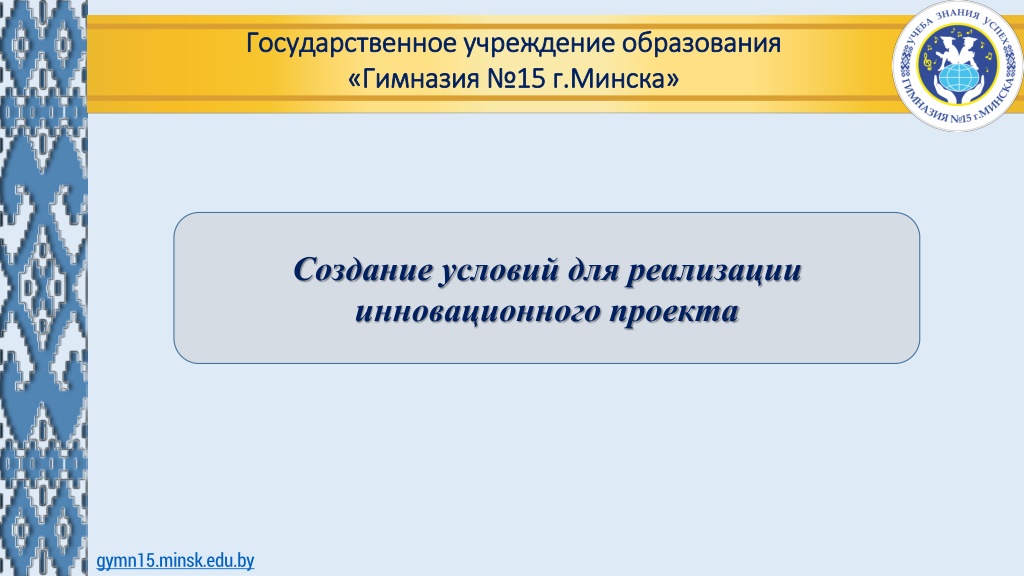 Государственное учреждение образования
«Гимназия №15 г.Минска»

УЧЕБА ЗНАНИЯ УСПЕХ
ГИМНАЗИЯ №15 г.МИНСКА

Создание условий для реализации инновационного проекта

gymn15.minsk.edu.by